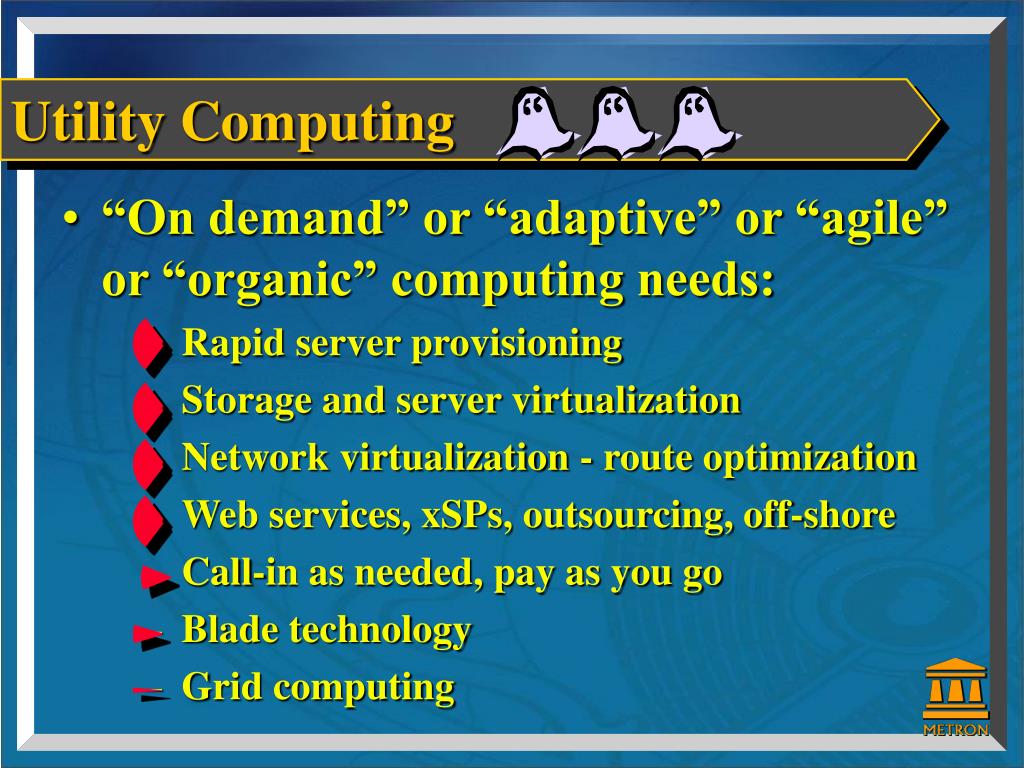 Utility Computing

• “On demand” or “adaptive” or “agile” or “organic” computing needs:

Rapid server provisioning

Storage and server virtualization

Network virtualization - route optimization

Web services, xSPs, outsourcing, off-shore

Call-in as needed, pay as you go

Blade technology

Grid computing

METRON